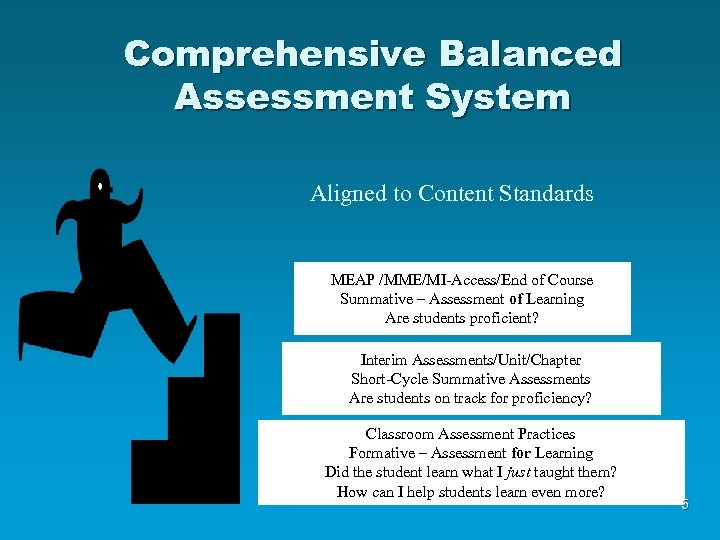 Comprehensive Balanced Assessment System

Aligned to Content Standards

MEAP /MME/MI-Access/End of Course
Summative – Assessment of Learning
Are students proficient?

Interim Assessments/Unit/Chapter
Short-Cycle Summative Assessments
Are students on track for proficiency?

Classroom Assessment Practices
Formative – Assessment for Learning
Did the student learn what I just taught them?
How can I help students learn even more?

5